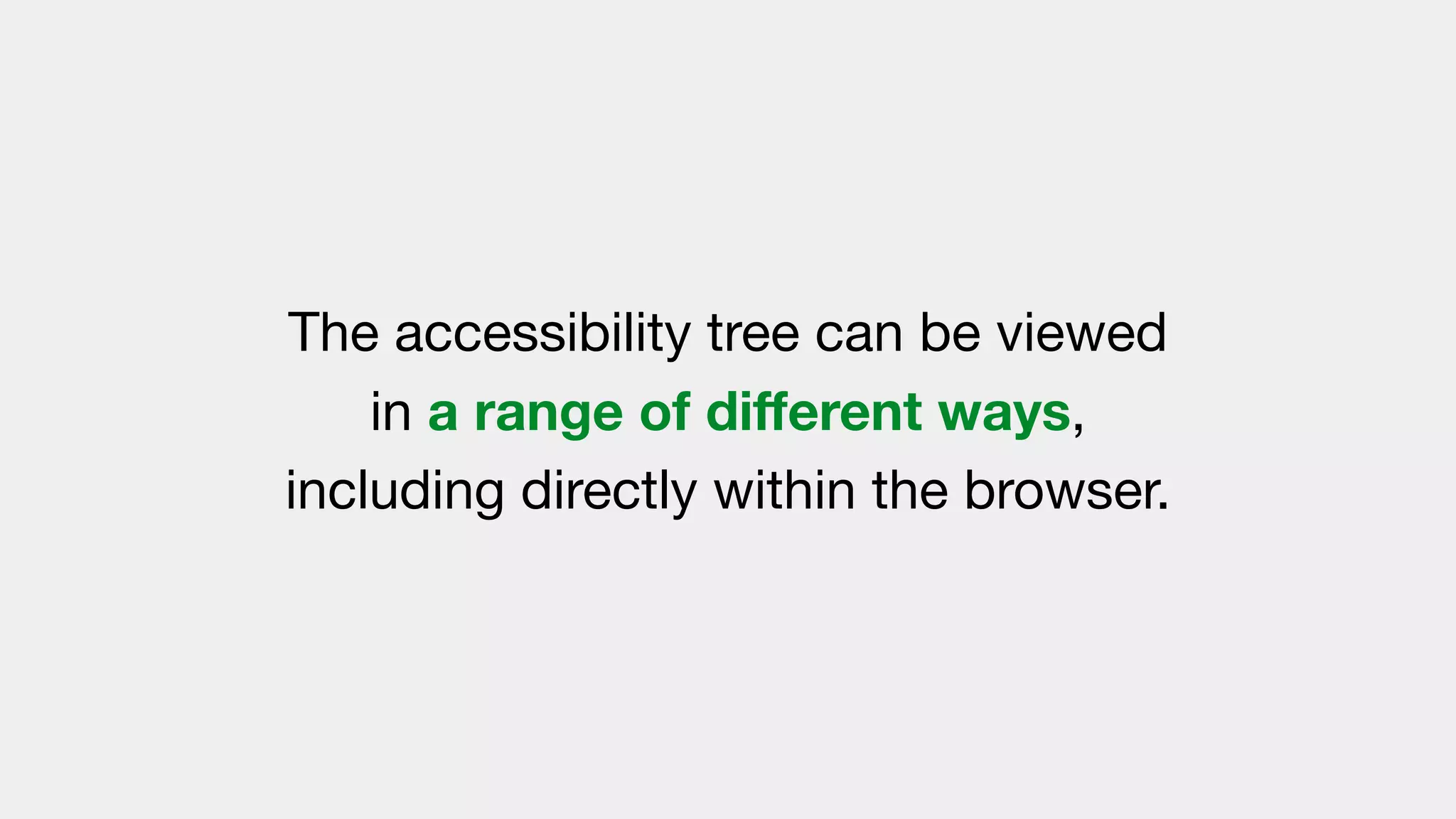 The accessibility tree can be viewed in a range of different ways, including directly within the browser.